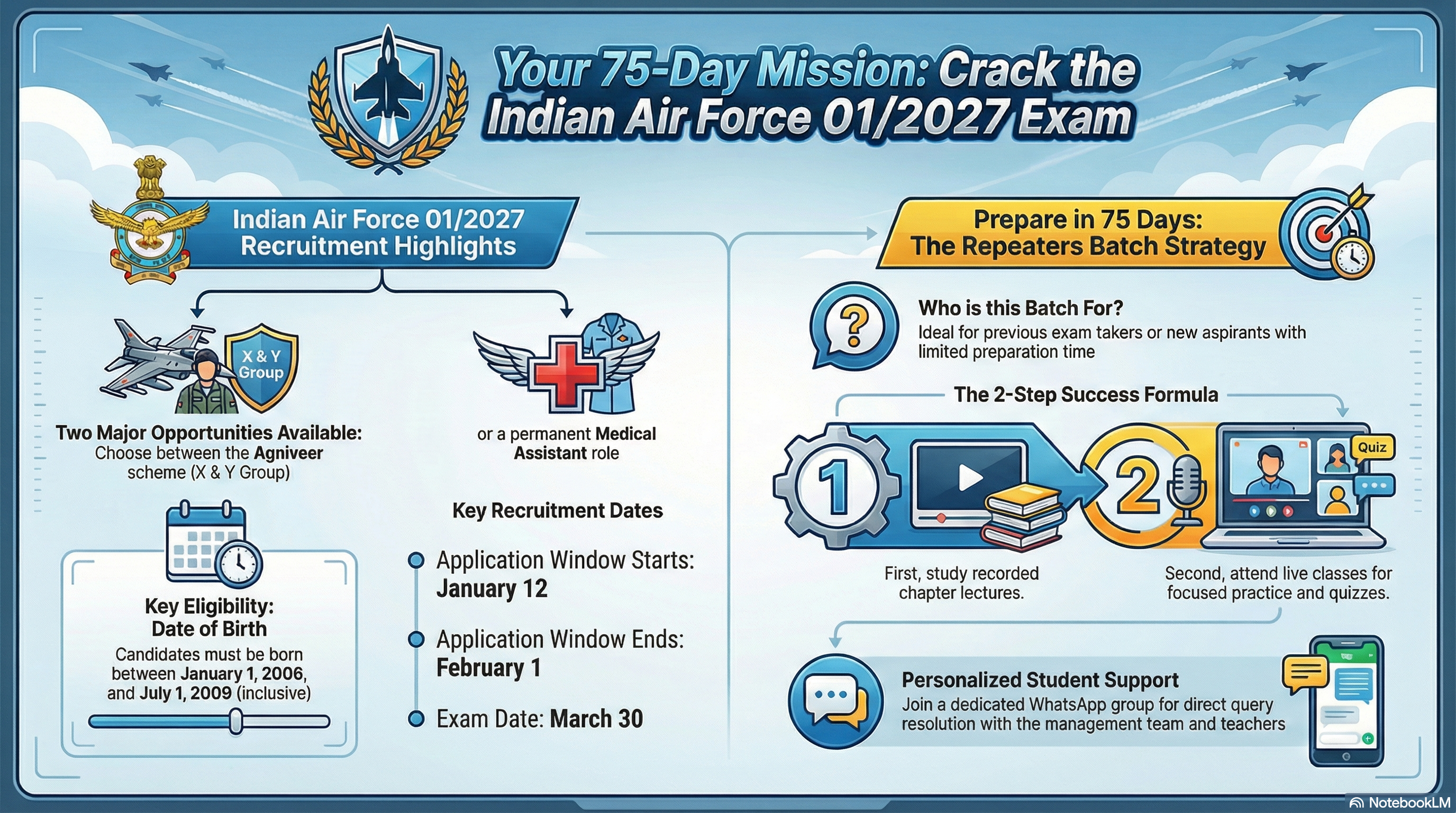 Your 75-Day Mission: Crack the Indian Air Force 01/2027 Exam

Indian Air Force 01/2027 Recruitment Highlights

X & Y Group

Two Major Opportunities Available: Choose between the Agniveer scheme (X & Y Group)

or a permanent Medical Assistant role

Key Eligibility: Date of Birth
Candidates must be born between January 1, 2006, and July 1, 2009 (inclusive)

Key Recruitment Dates

Application Window Starts: January 12

Application Window Ends: February 1

Exam Date: March 30

Prepare in 75 Days: The Repeaters Batch Strategy

Who is this Batch For?
Ideal for previous exam takers or new aspirants with limited preparation time

The 2-Step Success Formula

1

2

Quiz

First, study recorded chapter lectures.

Second, attend live classes for focused practice and quizzes.

Personalized Student Support
Join a dedicated WhatsApp group for direct query resolution with the management team and teachers

NotebookLM